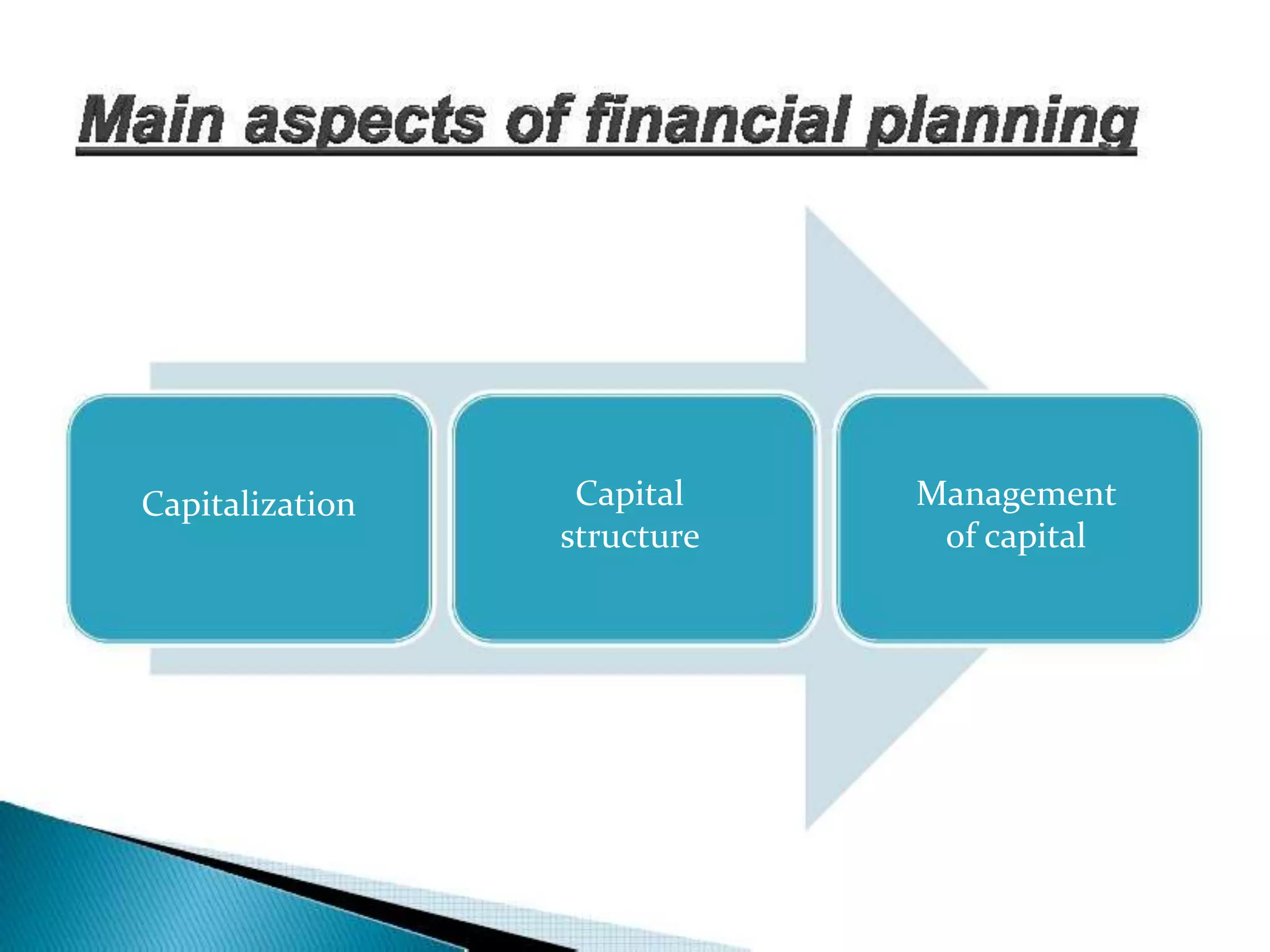 Main aspects of financial planning

Capitalization

Capital structure

Management of capital